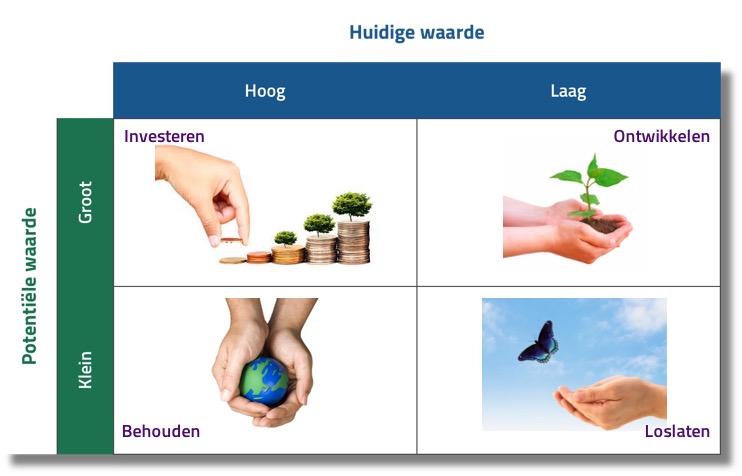 Huidige waarde

Potentiële waarde

| | Hoog | Laag |
|---|---|---|
| Groot | Investeren | Ontwikkelen |
| Klein | Behouden | Loslaten |